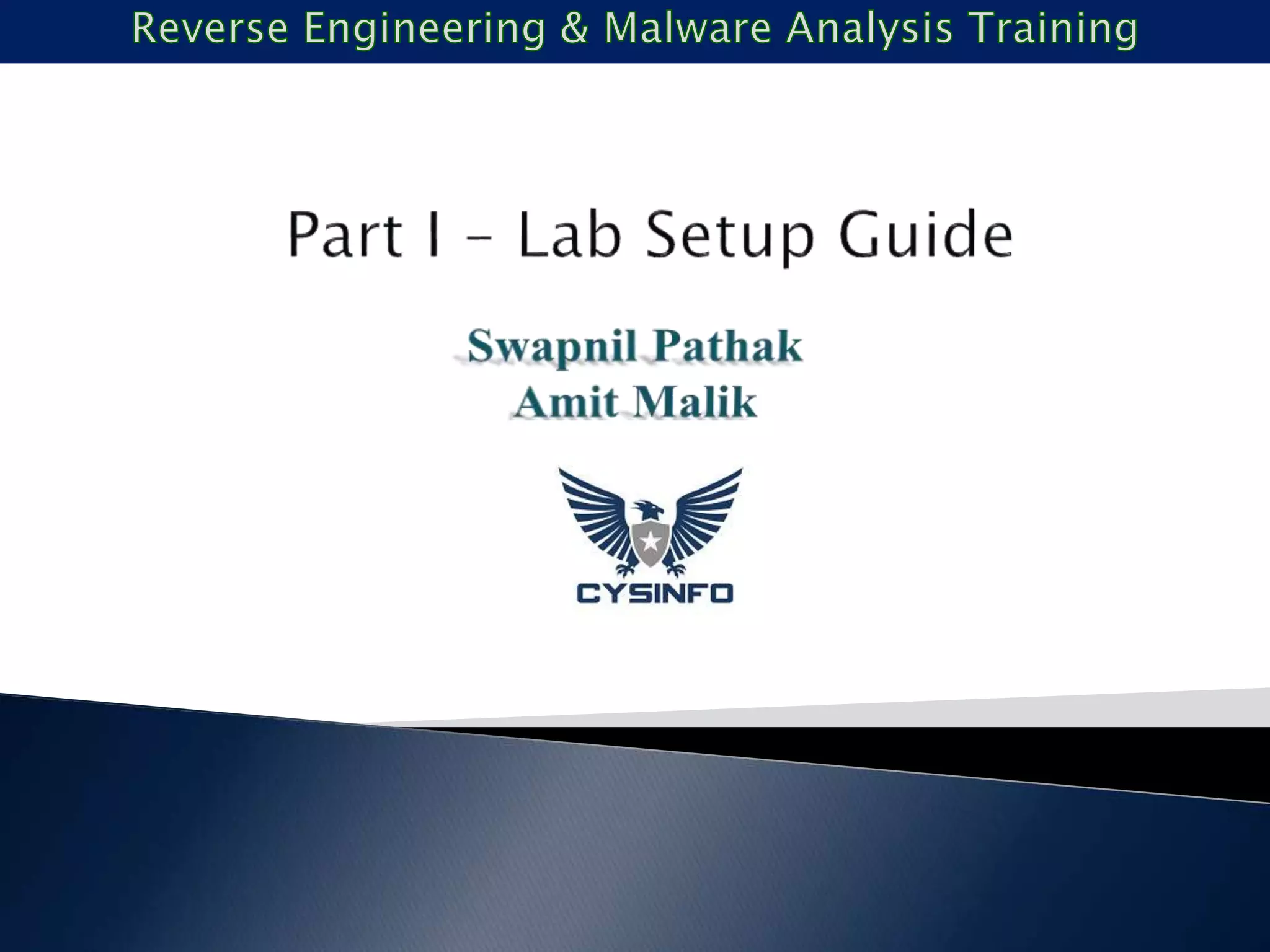 Reverse Engineering & Malware Analysis Training

Part I – Lab Setup Guide

Swapnil Pathak
Amit Malik

CYSINFO